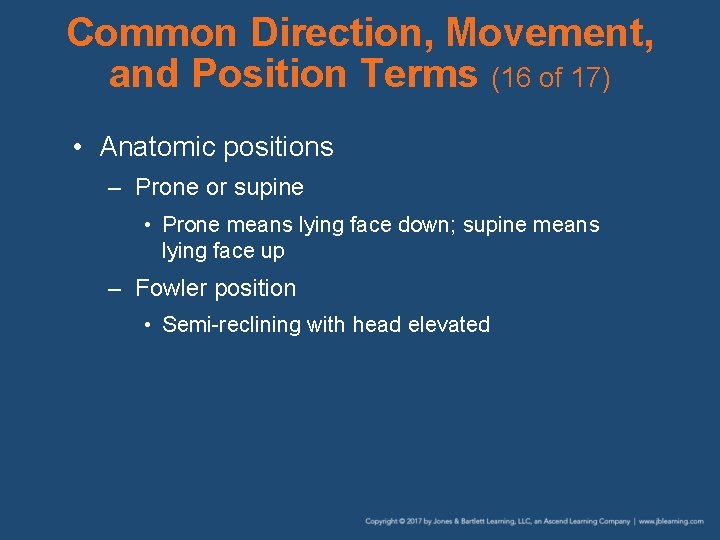 Common Direction, Movement, and Position Terms (16 of 17)

• Anatomic positions

– Prone or supine

• Prone means lying face down; supine means lying face up

– Fowler position

• Semi-reclining with head elevated

Copyright © 2017 by Jones & Bartlett Learning, LLC, an Ascend Learning Company | www.jblearning.com